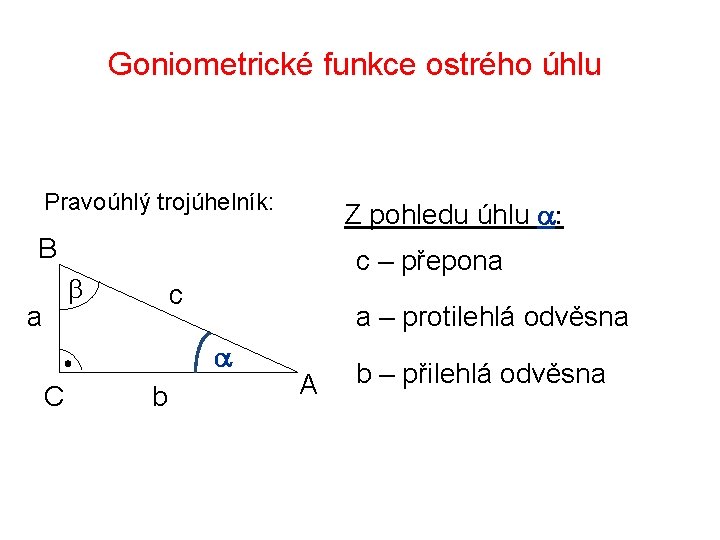 Goniometrické funkce ostrého úhlu

Pravoúhlý trojúhelník:

B

$\beta$

c

a

$\alpha$

C

b

A

Z pohledu úhlu $\alpha$:

c – přepona

a – protilehlá odvěsna

b – přilehlá odvěsna